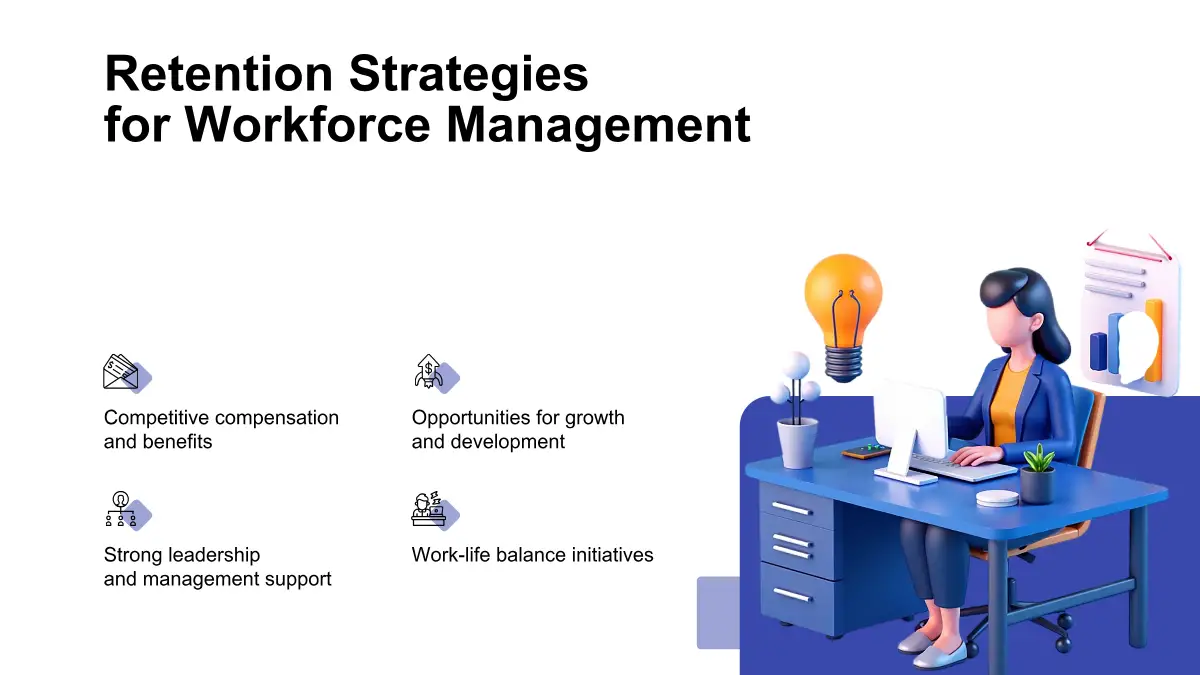 Retention Strategies
for Workforce Management

Competitive compensation and benefits

Opportunities for growth and development

Strong leadership and management support

Work-life balance initiatives